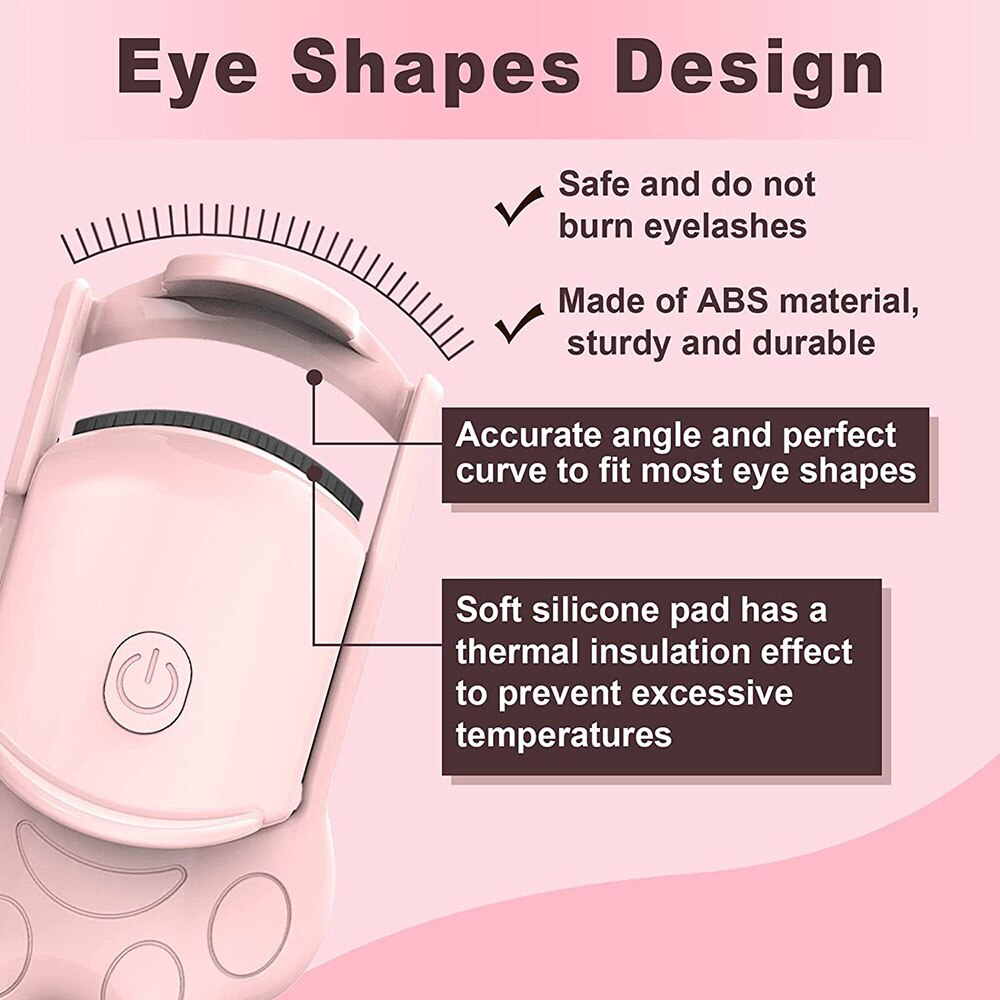 Eye Shapes Design

✓ Safe and do not burn eyelashes

✓ Made of ABS material, sturdy and durable

Accurate angle and perfect curve to fit most eye shapes

Soft silicone pad has a thermal insulation effect to prevent excessive temperatures